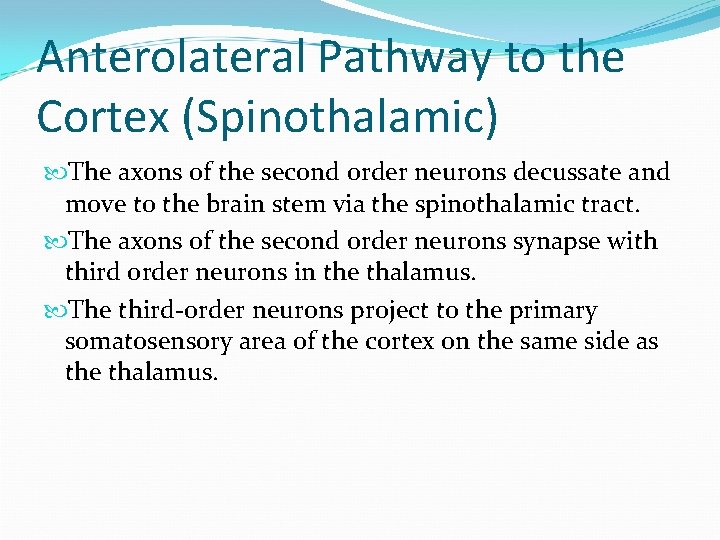 Anterolateral Pathway to the Cortex (Spinothalamic)

The axons of the second order neurons decussate and move to the brain stem via the spinothalamic tract.

The axons of the second order neurons synapse with third order neurons in the thalamus.

The third-order neurons project to the primary somatosensory area of the cortex on the same side as the thalamus.